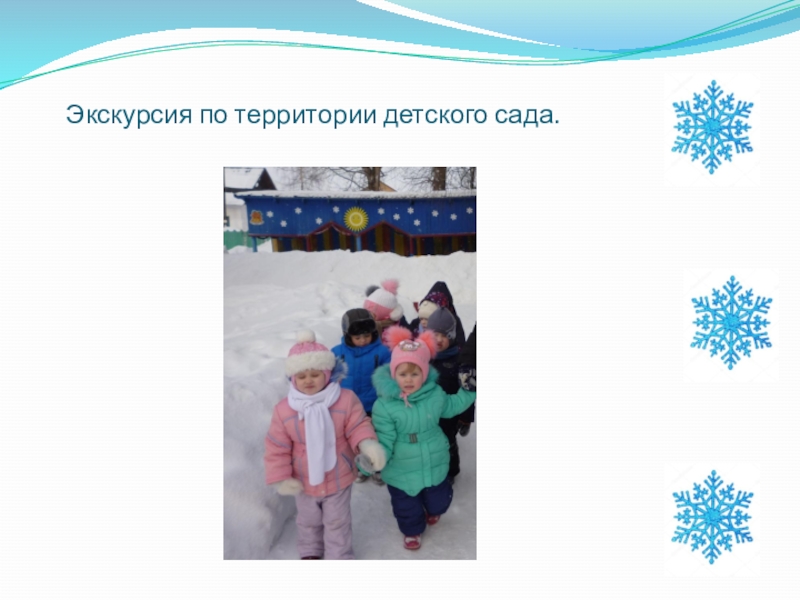 Экскурсия по территории детского сада.